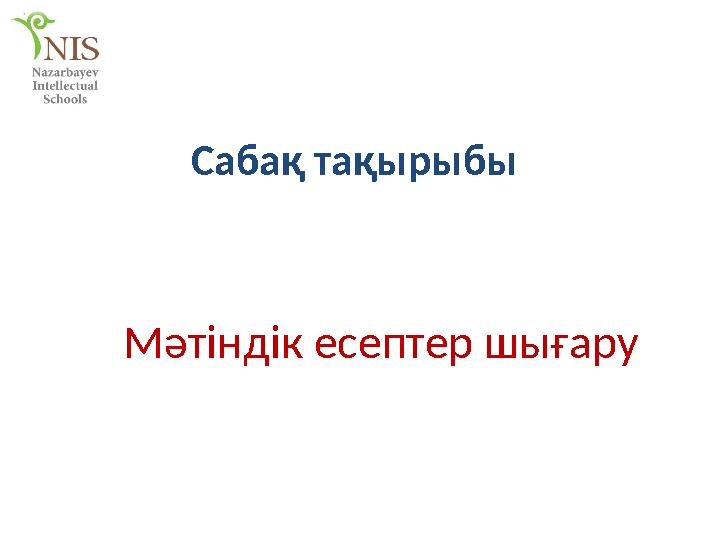 NIS
Nazarbayev
Intellectual
Schools

Сабақ тақырыбы

Мәтіндік есептер шығару